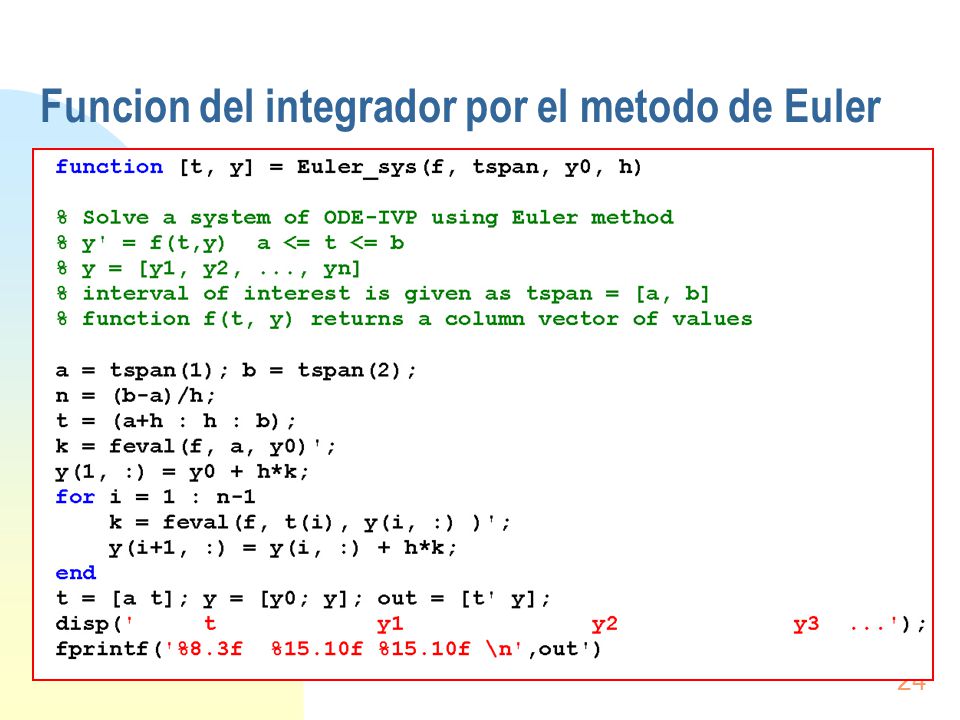 Funcion del integrador por el metodo de Euler

function [t, y] = Euler_sys(f, tspan, y0, h)

% Solve a system of ODE-IVP using Euler method
% y' = f(t,y)   a <= t <= b
% y = [y1, y2, ..., yn]
% interval of interest is given as tspan = [a, b]
% function f(t, y) returns a column vector of values

a = tspan(1); b = tspan(2);
n = (b-a)/h;
t = (a+h : h : b);
k = feval(f, a, y0)';
y(1, :) = y0 + h*k;
for i = 1 : n-1
    k = feval(f, t(i), y(i, :) )';
    y(i+1, :) = y(i, :) + h*k;
end
t = [a t]; y = [y0; y]; out = [t' y];
disp('     t             y1              y2              y3   ...');
fprintf('%8.3f  %15.10f %15.10f \n',out')

24